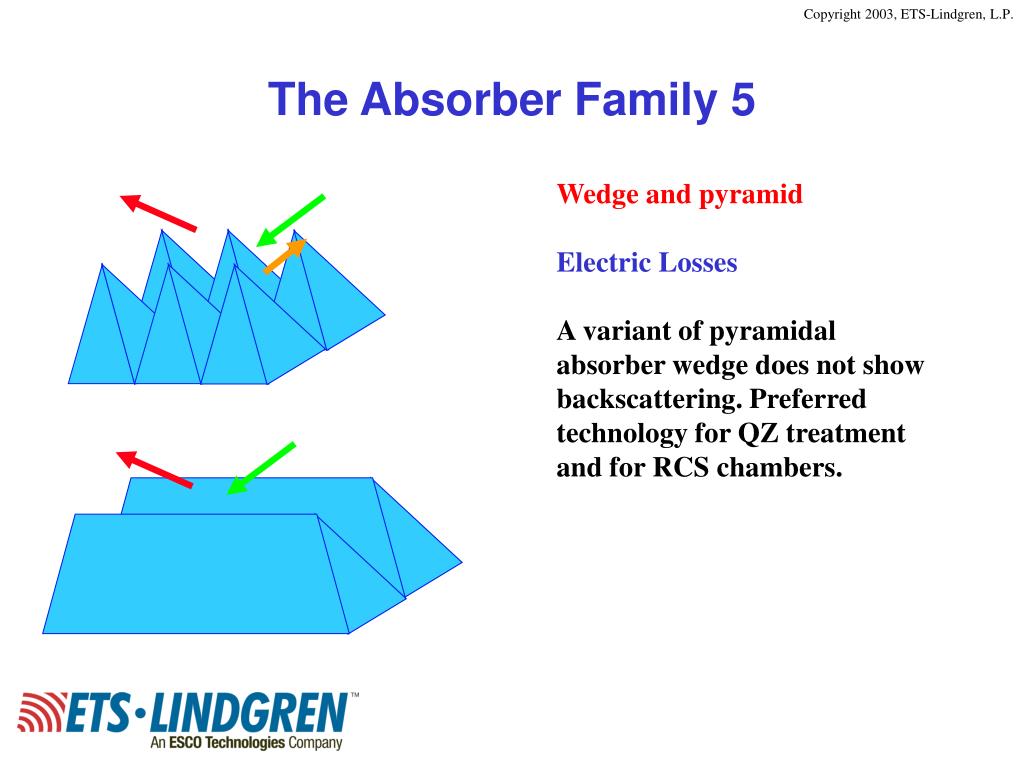 Copyright 2003, ETS-Lindgren, L.P.

The Absorber Family 5

Wedge and pyramid

Electric Losses

A variant of pyramidal absorber wedge does not show backscattering. Preferred technology for QZ treatment and for RCS chambers.

ETS·LINDGREN™
An ESCO Technologies Company